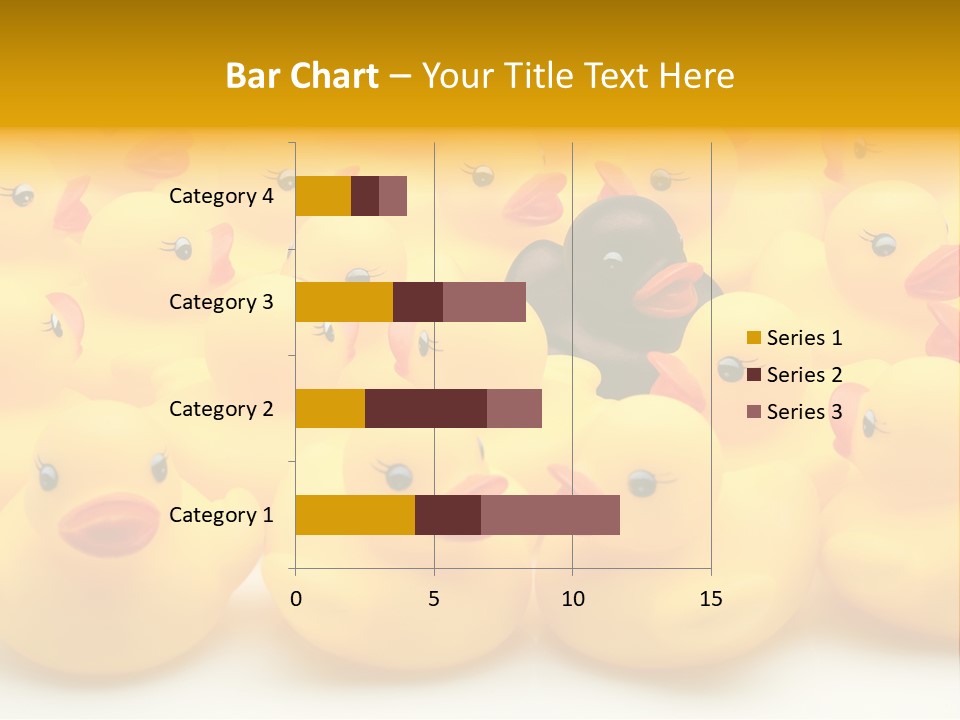 Bar Chart – Your Title Text Here

Category 4
Category 3
Category 2
Category 1

0
5
10
15

Series 1
Series 2
Series 3